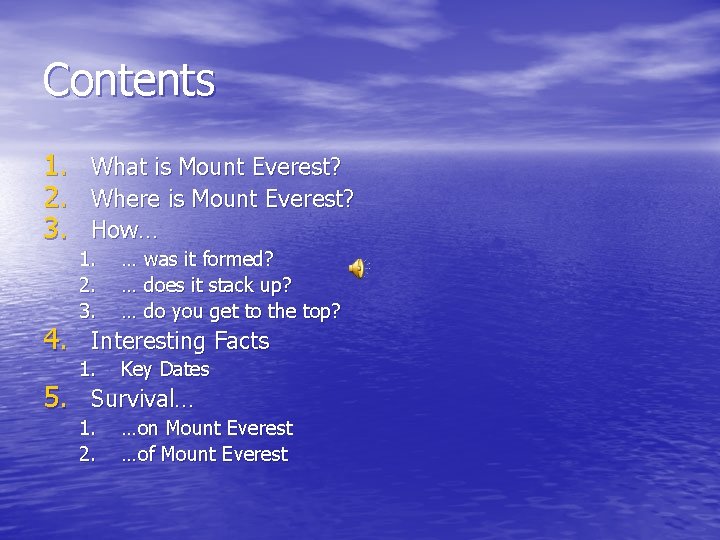 Contents

1. What is Mount Everest?
2. Where is Mount Everest?
3. How…
 1. … was it formed?
 2. … does it stack up?
 3. … do you get to the top?
4. Interesting Facts
 1. Key Dates
5. Survival…
 1. …on Mount Everest
 2. …of Mount Everest